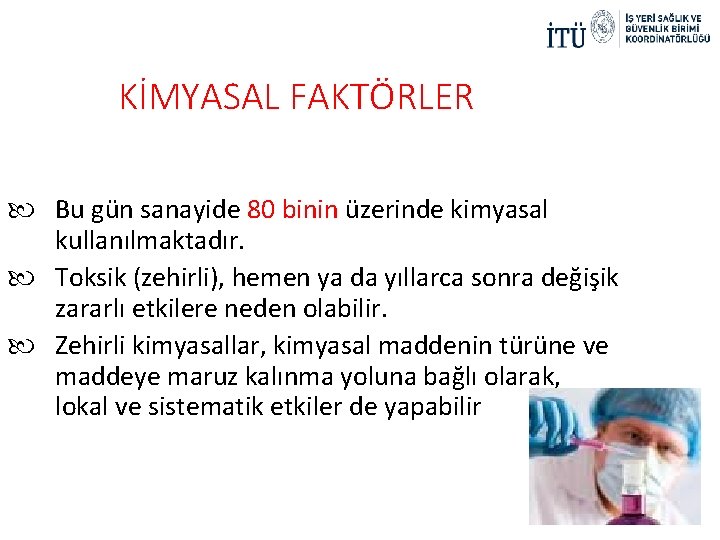 İTÜ İŞ YERİ SAĞLIK VE GÜVENLİK BİRİMİ KOORDİNATÖRLÜĞÜ

KİMYASAL FAKTÖRLER

Bu gün sanayide 80 binin üzerinde kimyasal kullanılmaktadır.

Toksik (zehirli), hemen ya da yıllarca sonra değişik zararlı etkilere neden olabilir.

Zehirli kimyasallar, kimyasal maddenin türüne ve maddeye maruz kalınma yoluna bağlı olarak, lokal ve sistematik etkiler de yapabilir